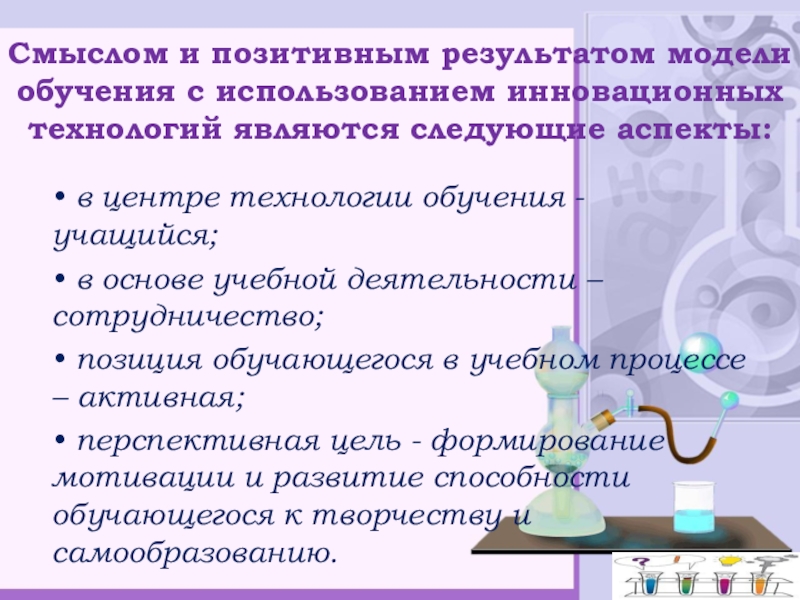 Смыслом и позитивным результатом модели обучения с использованием инновационных технологий являются следующие аспекты:

• в центре технологии обучения - учащийся;

• в основе учебной деятельности – сотрудничество;

• позиция обучающегося в учебном процессе – активная;

• перспективная цель - формирование мотивации и развитие способности обучающегося к творчеству и самообразованию.

HCl